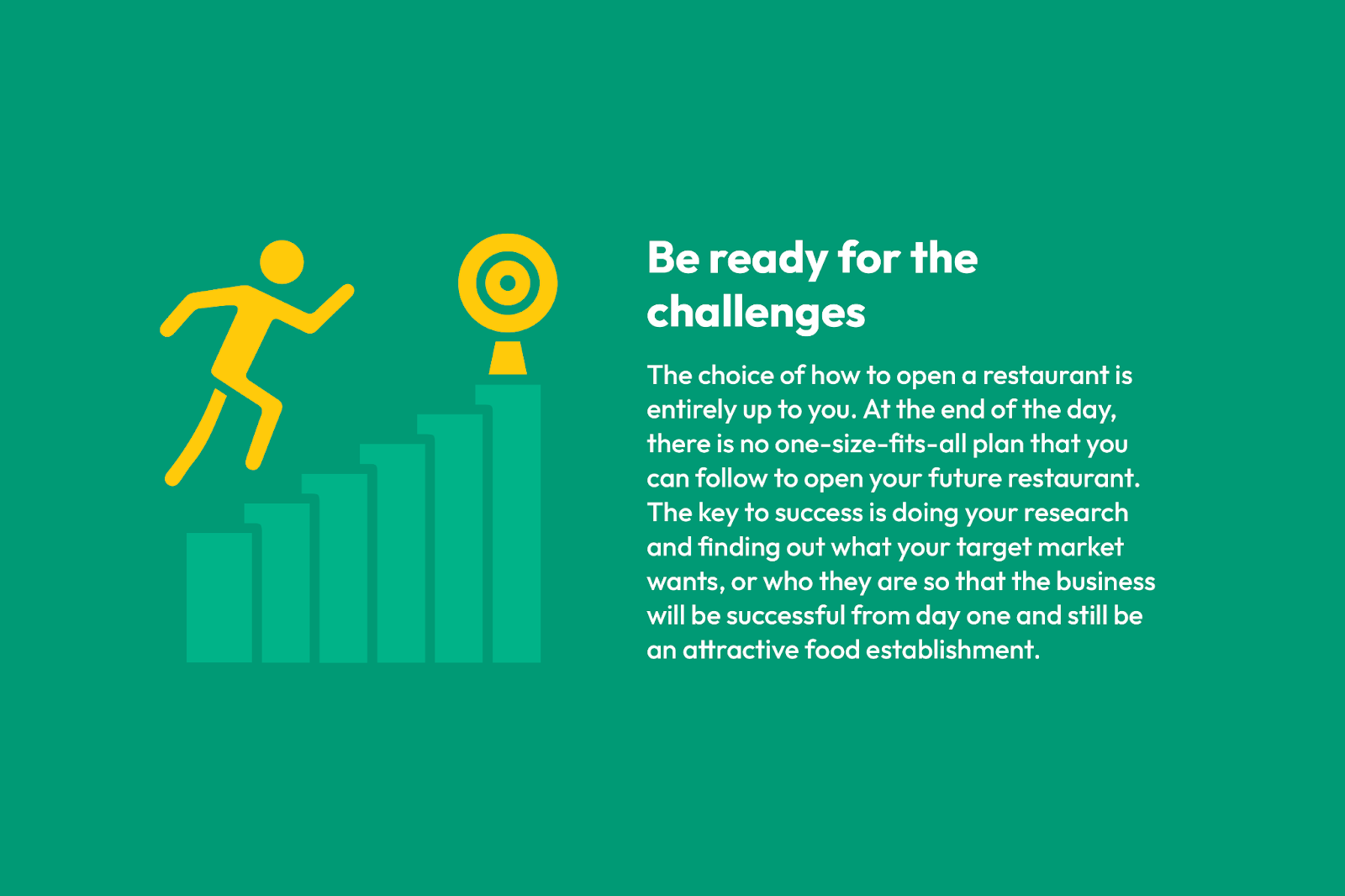 Be ready for the challenges

The choice of how to open a restaurant is entirely up to you. At the end of the day, there is no one-size-fits-all plan that you can follow to open your future restaurant. The key to success is doing your research and finding out what your target market wants, or who they are so that the business will be successful from day one and still be an attractive food establishment.